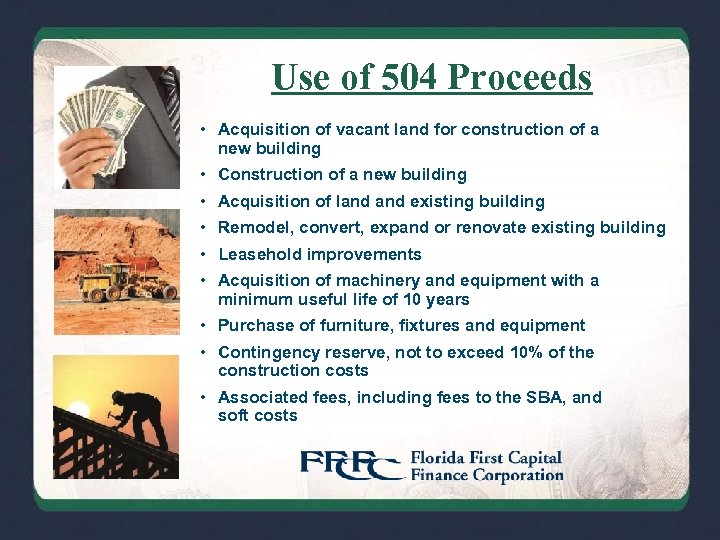 Use of 504 Proceeds

• Acquisition of vacant land for construction of a new building
• Construction of a new building
• Acquisition of land and existing building
• Remodel, convert, expand or renovate existing building
• Leasehold improvements
• Acquisition of machinery and equipment with a minimum useful life of 10 years
• Purchase of furniture, fixtures and equipment
• Contingency reserve, not to exceed 10% of the construction costs
• Associated fees, including fees to the SBA, and soft costs

FFCFC Florida First Capital Finance Corporation